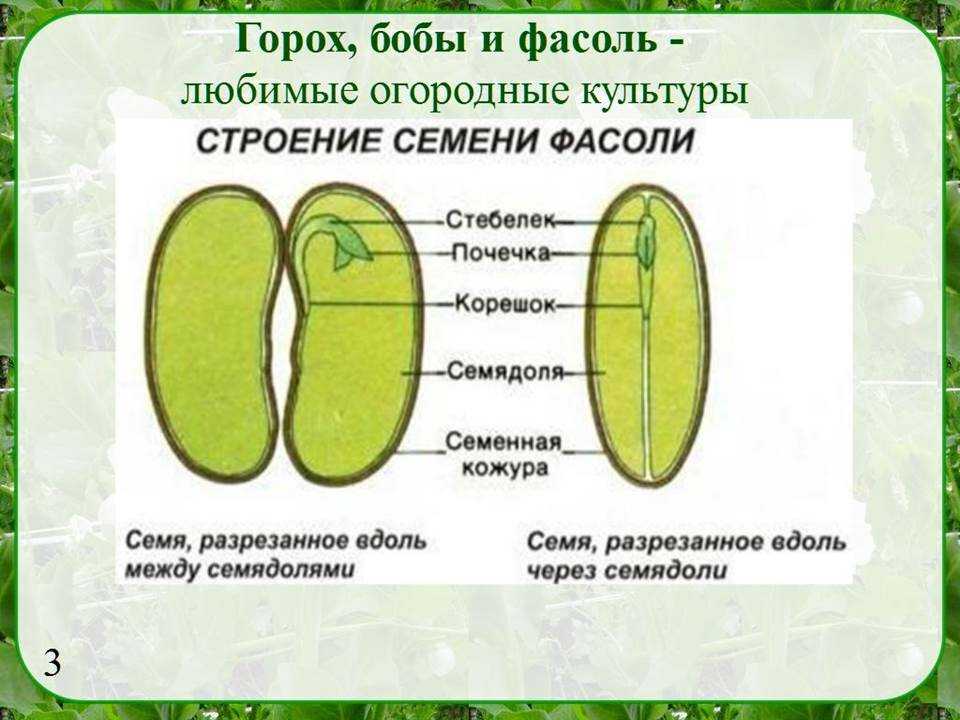 Горох, бобы и фасоль -
любимые огородные культуры

СТРОЕНИЕ СЕМЕНИ ФАСОЛИ

Стебелек
Почечка
Корешок
Семядоля
Семенная кожура

Семя, разрезанное вдоль между семядолями

Семя, разрезанное вдоль через семядоли

3